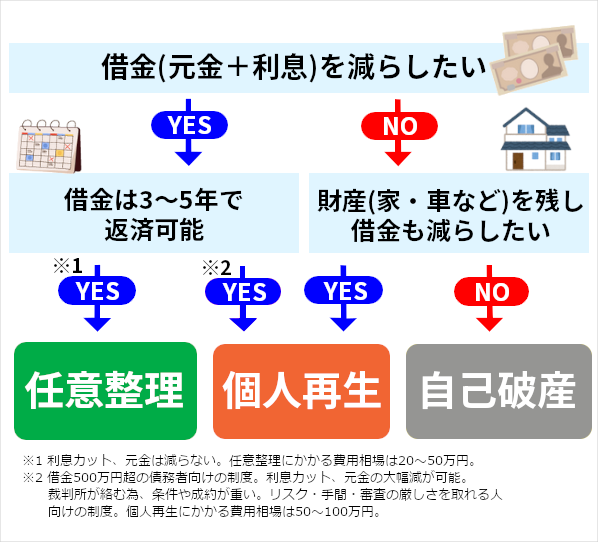 借金(元金＋利息)を減らしたい

YES

NO

借金は3～5年で返済可能

財産(家・車など)を残し借金も減らしたい

※1

YES

※2

YES

YES

NO

任意整理

個人再生

自己破産

※1 利息カット、元金は減らない。任意整理にかかる費用相場は20～50万円。
※2 借金500万円超の債務者向けの制度。利息カット、元金の大幅減が可能。裁判所が絡む為、条件や成約が重い。リスク・手間・審査の厳しさを取れる人向けの制度。個人再生にかかる費用相場は50～100万円。